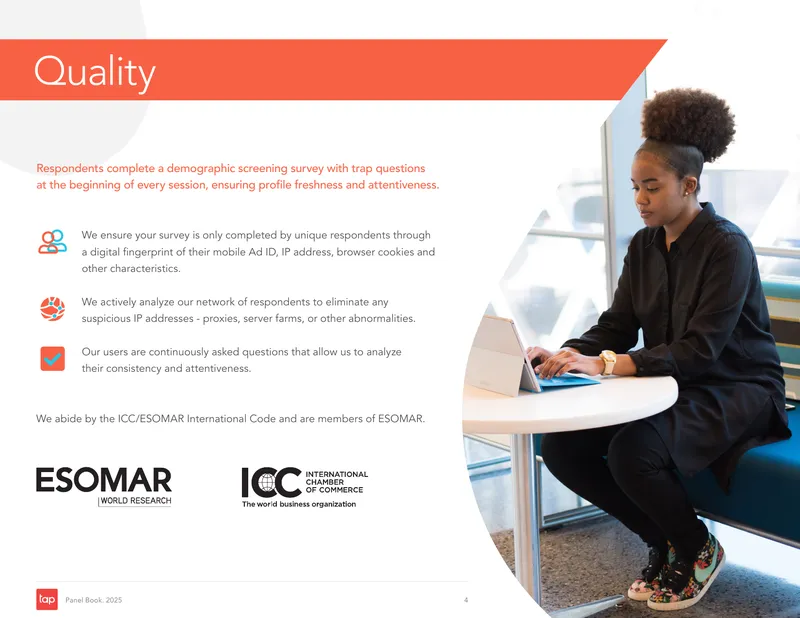 Quality

Respondents complete a demographic screening survey with trap questions at the beginning of every session, ensuring profile freshness and attentiveness.

We ensure your survey is only completed by unique respondents through a digital fingerprint of their mobile Ad ID, IP address, browser cookies and other characteristics.

We actively analyze our network of respondents to eliminate any suspicious IP addresses - proxies, server farms, or other abnormalities.

Our users are continuously asked questions that allow us to analyze their consistency and attentiveness.

We abide by the ICC/ESOMAR International Code and are members of ESOMAR.

ESOMAR
WORLD RESEARCH

ICC INTERNATIONAL CHAMBER OF COMMERCE
The world business organization

tap Panel Book. 2025 4